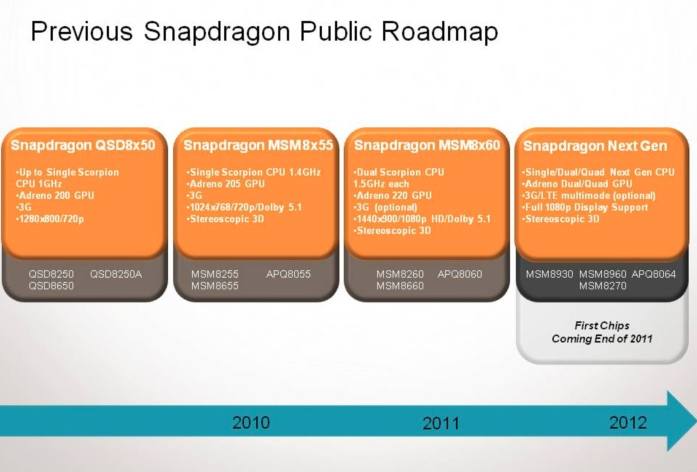 Previous Snapdragon Public Roadmap

Snapdragon QSD8x50

•Up to Single Scorpion CPU 1GHz
•Adreno 200 GPU
•3G
•1280x800/720p

QSD8250 QSD8250A
QSD8650

Snapdragon MSM8x55

•Single Scorpion CPU 1.4GHz
•Adreno 205 GPU
•3G
•1024x768/720p/Dolby 5.1
•Stereoscopic 3D

MSM8255 APQ8055
MSM8655

Snapdragon MSM8x60

•Dual Scorpion CPU 1.5GHz each
•Adreno 220 GPU
•3G (optional)
•1440x900/1080p HD/Dolby 5.1
•Stereoscopic 3D

MSM8260 APQ8060
MSM8660

Snapdragon Next Gen

•Single/Dual/Quad Next Gen CPU
•Adreno Dual/Quad GPU
•3G/LTE multimode (optional)
•Full 1080p Display Support
•Stereoscopic 3D

MSM8930 MSM8960 APQ8064
MSM8270

First Chips
Coming End of 2011

2010 2011 2012